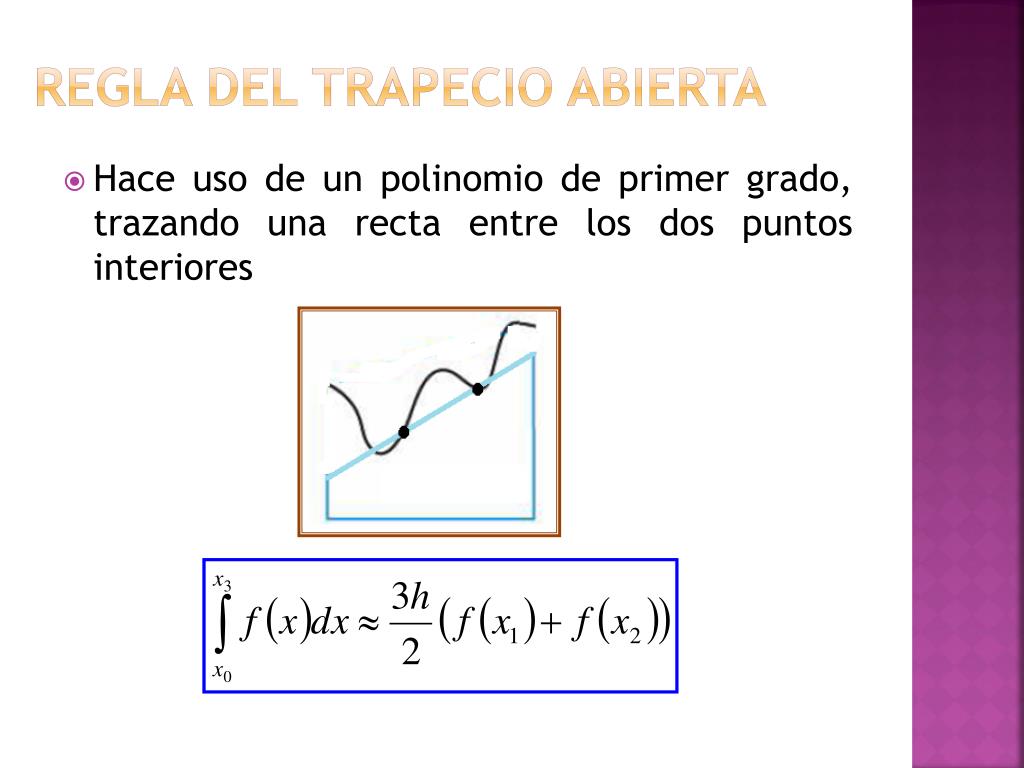 REGLA DEL TRAPECIO ABIERTA

Hace uso de un polinomio de primer grado, trazando una recta entre los dos puntos interiores

$\int_{x_0}^{x_3} f(x)dx \approx \frac{3h}{2}\left(f(x_1)+f(x_2)\right)$